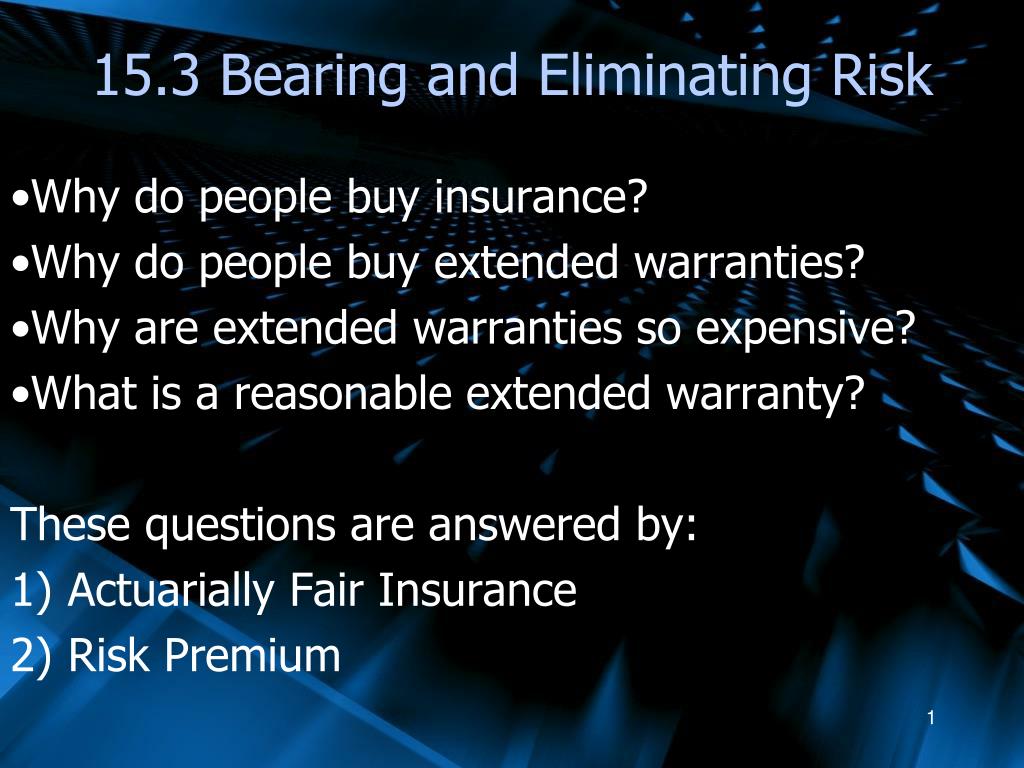 15.3 Bearing and Eliminating Risk

•Why do people buy insurance?
•Why do people buy extended warranties?
•Why are extended warranties so expensive?
•What is a reasonable extended warranty?

These questions are answered by:
1) Actuarially Fair Insurance
2) Risk Premium

1